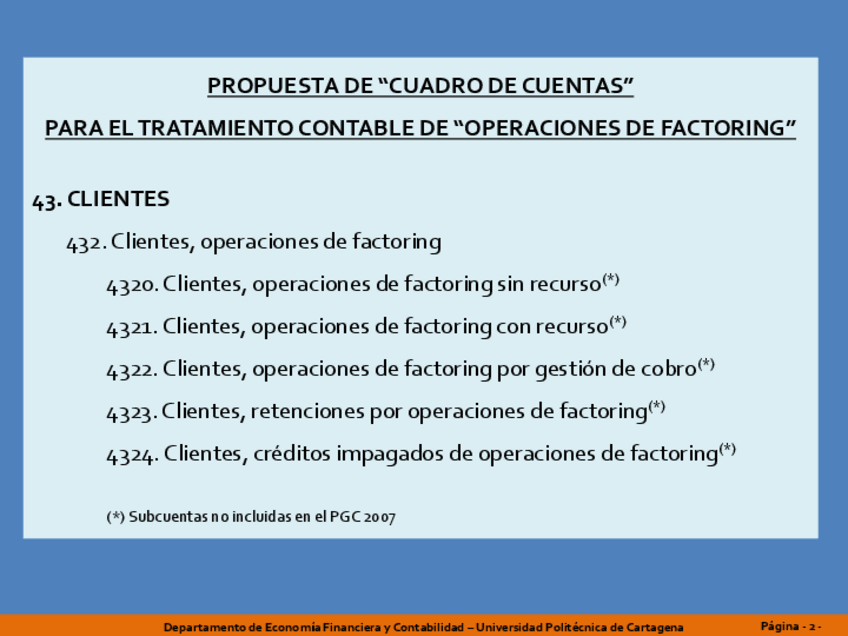 PROPUESTA DE “CUADRO DE CUENTAS”

PARA EL TRATAMIENTO CONTABLE DE “OPERACIONES DE FACTORING”

43. CLIENTES

432. Clientes, operaciones de factoring

4320. Clientes, operaciones de factoring sin recurso$^{(*)}$

4321. Clientes, operaciones de factoring con recurso$^{(*)}$

4322. Clientes, operaciones de factoring por gestión de cobro$^{(*)}$

4323. Clientes, retenciones por operaciones de factoring$^{(*)}$

4324. Clientes, créditos impagados de operaciones de factoring$^{(*)}$

(*) Subcuentas no incluidas en el PGC 2007

Departamento de Economía Financiera y Contabilidad – Universidad Politécnica de Cartagena

Página - 2 -